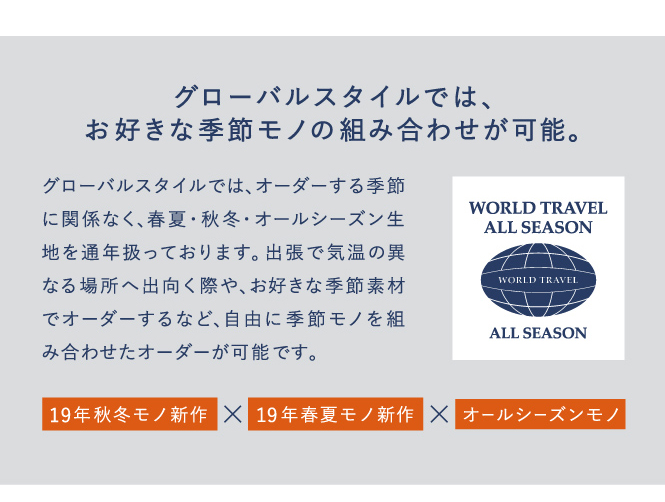 グローバルスタイルでは、
お好きな季節モノの組み合わせが可能。

グローバルスタイルでは、オーダーする季節に関係なく、春夏・秋冬・オールシーズン生地を通年扱っております。出張で気温の異なる場所へ出向く際や、お好きな季節素材でオーダーするなど、自由に季節モノを組み合わせたオーダーが可能です。

WORLD TRAVEL
ALL SEASON
WORLD TRAVEL
ALL SEASON

19年秋冬モノ新作 × 19年春夏モノ新作 × オールシーズンモノ